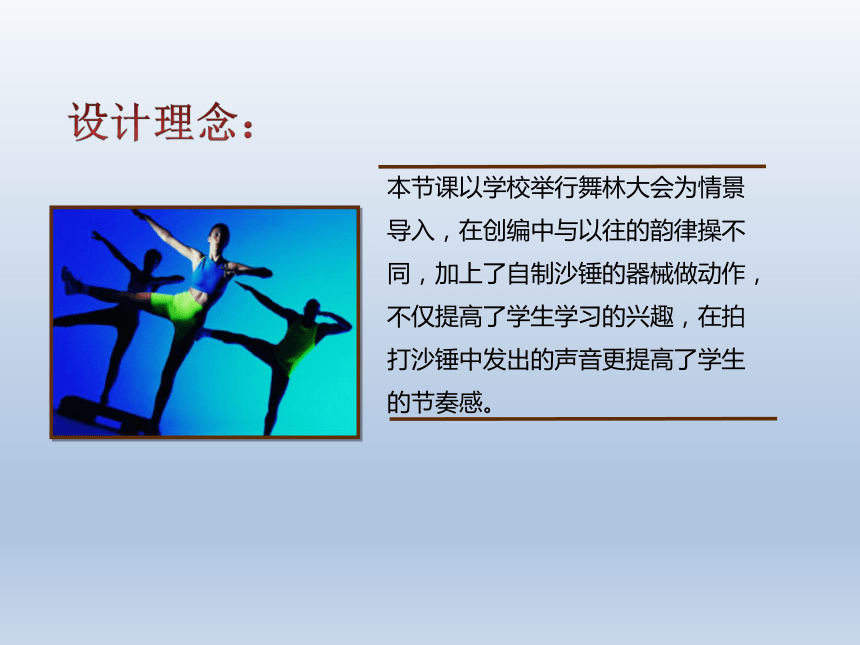 设计理念：

本节课以学校举行舞林大会为情景导入，在创编中与以往的韵律操不同，加上了自制沙锤的器械做动作，不仅提高了学生学习的兴趣，在拍打沙锤中发出的声音更提高了学生的节奏感。